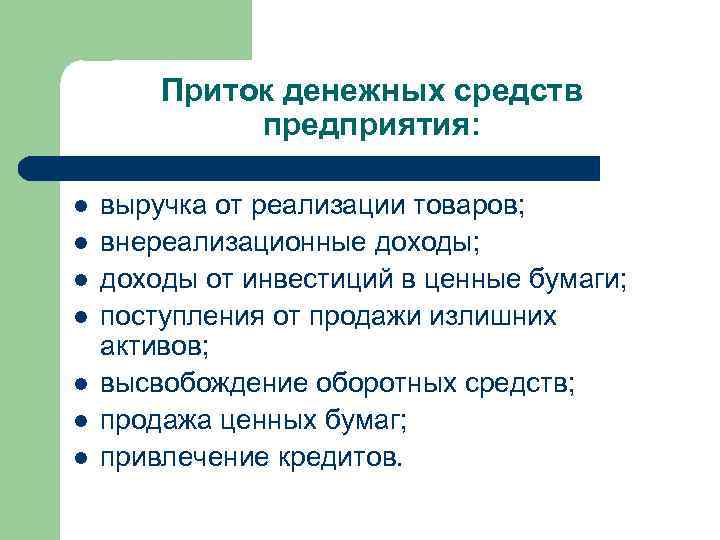 Приток денежных средств предприятия:

- выручка от реализации товаров;
- внереализационные доходы;
- доходы от инвестиций в ценные бумаги;
- поступления от продажи излишних активов;
- высвобождение оборотных средств;
- продажа ценных бумаг;
- привлечение кредитов.